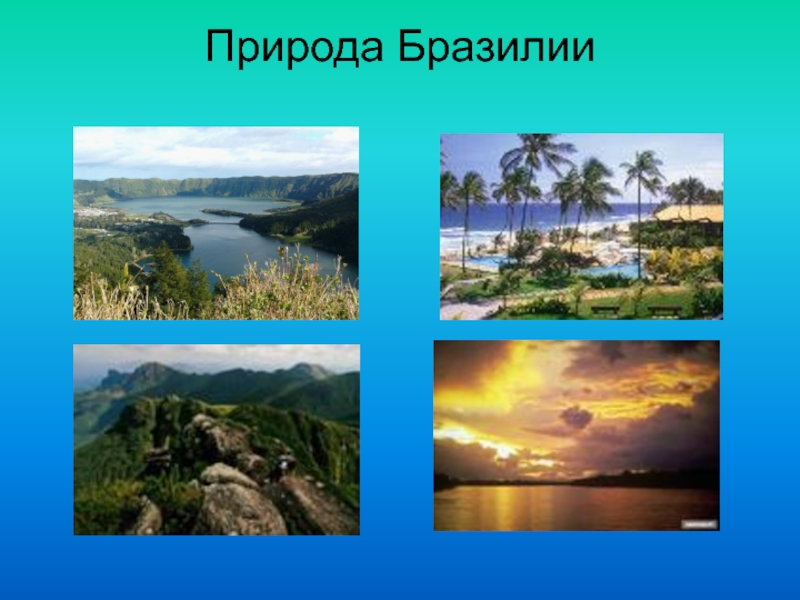 Природа Бразилии